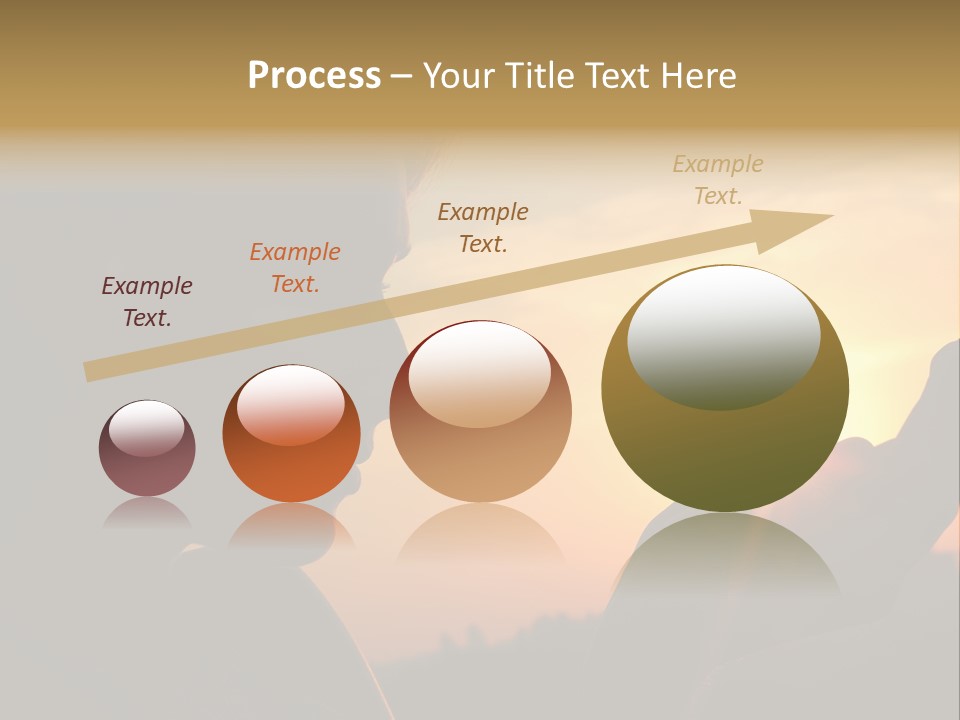 Process – Your Title Text Here

Example Text.

Example Text.

Example Text.

Example Text.